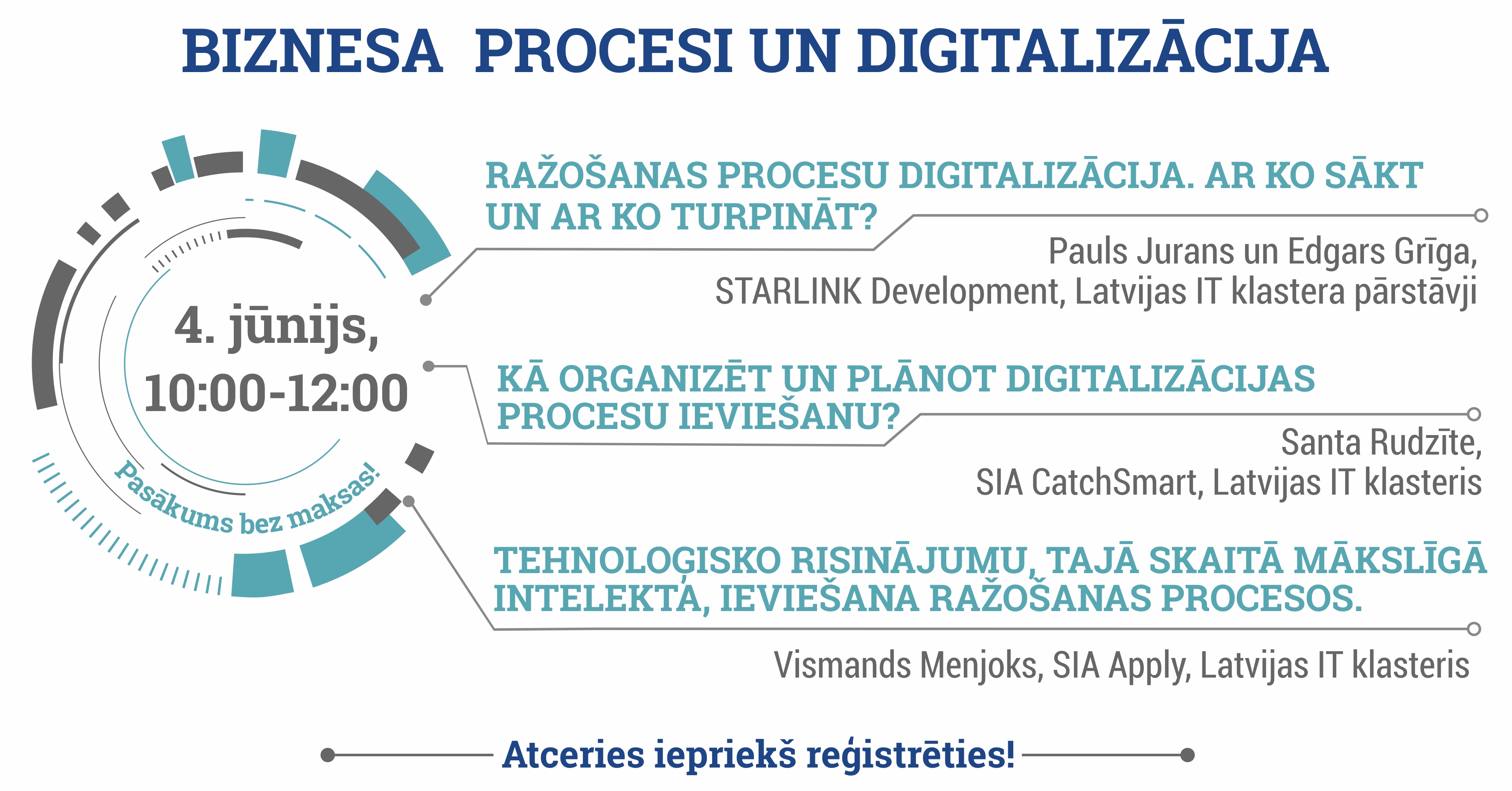 BIZNESA PROCESI UN DIGITALIZĀCIJA

4. jūnijs, 10:00-12:00

Pasākums bez maksas!

RAŽOŠANAS PROCESU DIGITALIZĀCIJA. AR KO SĀKT UN AR KO TURPINĀT?

Pauls Jurans un Edgars Grīga, STARLINK Development, Latvijas IT klastera pārstāvji

KĀ ORGANIZĒT UN PLĀNOT DIGITALIZĀCIJAS PROCESU IEVIEŠANU?

Santa Rudzīte, SIA CatchSmart, Latvijas IT klasteris

TEHNOLOĢISKO RISINĀJUMU, TAJĀ SKAITĀ MĀKSLĪGĀ INTELEKTA, IEVIEŠANA RAŽOŠANAS PROCESOS.

Vismands Menjoks, SIA Apply, Latvijas IT klasteris

Atceries iepriekš reģistrēties!